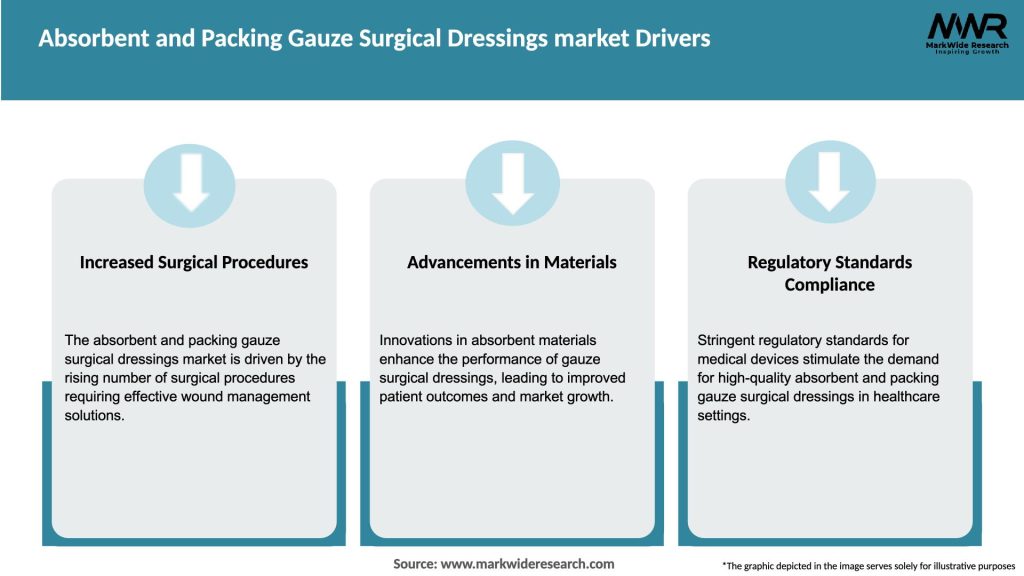 Absorbent and Packing Gauze Surgical Dressings market Drivers

MWR
MarkWide Research
Inspiring Growth

Increased Surgical Procedures

The absorbent and packing gauze surgical dressings market is driven by the rising number of surgical procedures requiring effective wound management solutions.

Advancements in Materials

Innovations in absorbent materials enhance the performance of gauze surgical dressings, leading to improved patient outcomes and market growth.

Regulatory Standards Compliance

Stringent regulatory standards for medical devices stimulate the demand for high-quality absorbent and packing gauze surgical dressings in healthcare settings.

Source: www.markwideresearch.com

*The graphic depicted in the image serves solely for illustrative purposes